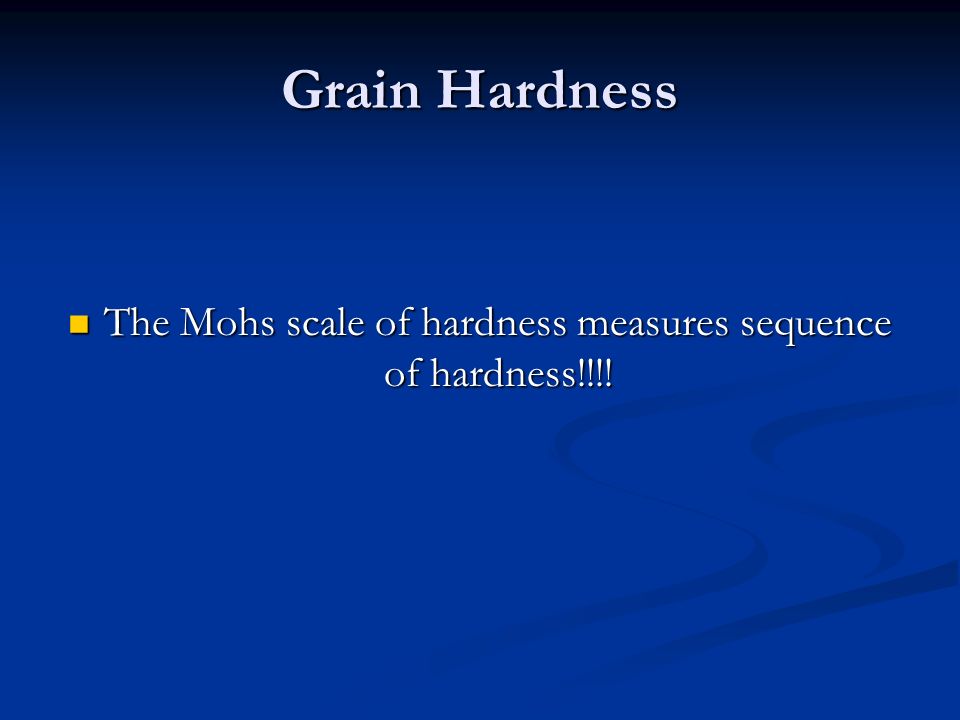 Grain Hardness

The Mohs scale of hardness measures sequence of hardness!!!!